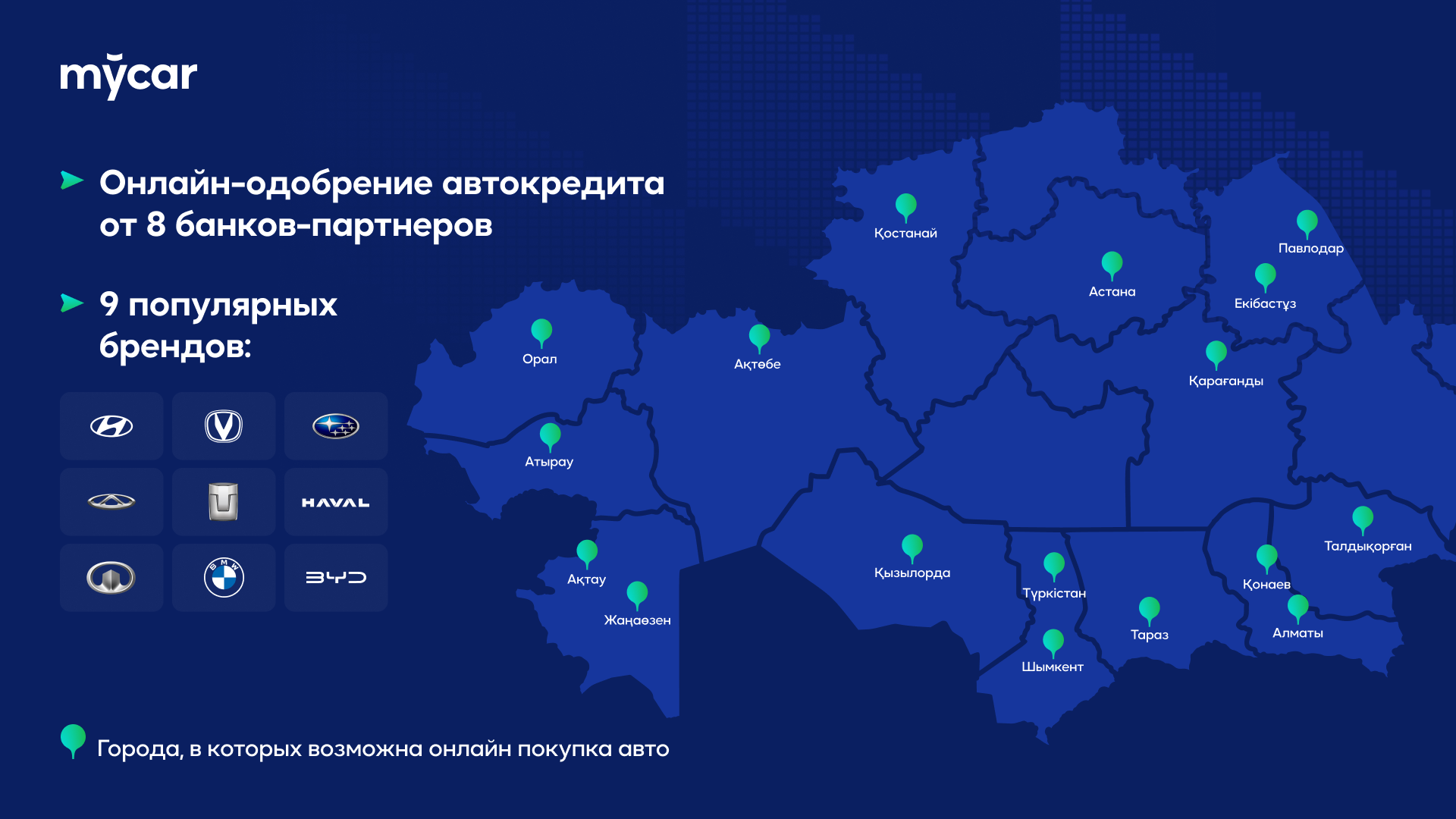 mycar

Онлайн-одобрение автокредита от 8 банков-партнеров

9 популярных брендов:

HAVAL

BMW

BYD

Қостанай

Павлодар

Астана

Екібастұз

Орал

Ақтөбе

Қарағанды

Атырау

Талдықорған

Ақтау

Қызылорда

Түркістан

Қонаев

Жаңаөзен

Тараз

Алматы

Шымкент

Города, в которых возможна онлайн покупка авто